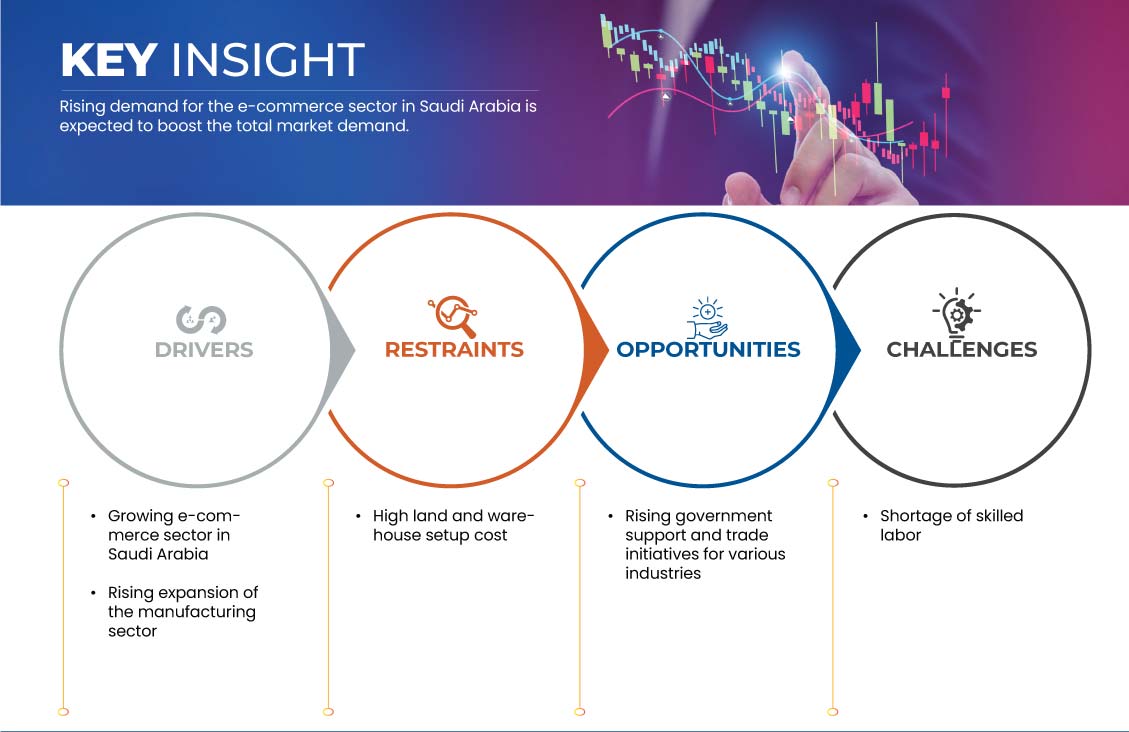 KEY INSIGHT

Rising demand for the e-commerce sector in Saudi Arabia is expected to boost the total market demand.

DRIVERS

RESTRAINTS

OPPORTUNITIES

CHALLENGES

• Growing e-commerce sector in Saudi Arabia

• Rising expansion of the manufacturing sector

• High land and warehouse setup cost

• Rising government support and trade initiatives for various industries

• Shortage of skilled labor